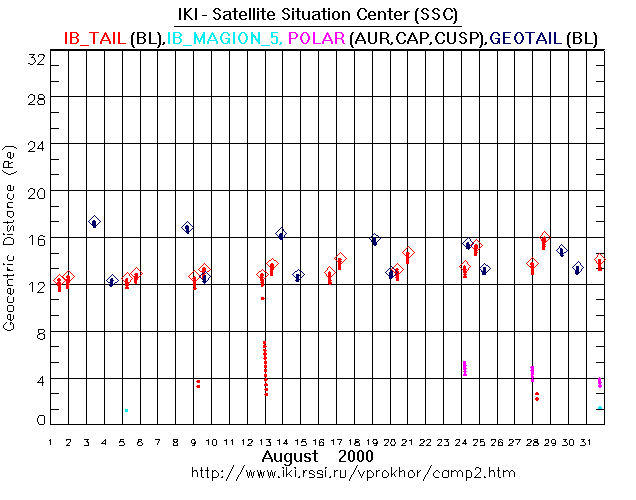 IKI - Satellite Situation Center (SSC)
IB_TAIL (BL),IB_MAGION_5, POLAR (AUR,CAP,CUSP),GEOTAIL (BL)

Geocentric Distance (Re)

32
28
24
20
16
12
8
4
0

1 2 3 4 5 6 7 8 9 10 11 12 13 14 15 16 17 18 19 20 21 22 23 24 25 26 27 28 29 30 31

August 2000
http://www.iki.rssi.ru/vprokhor/camp2.htm